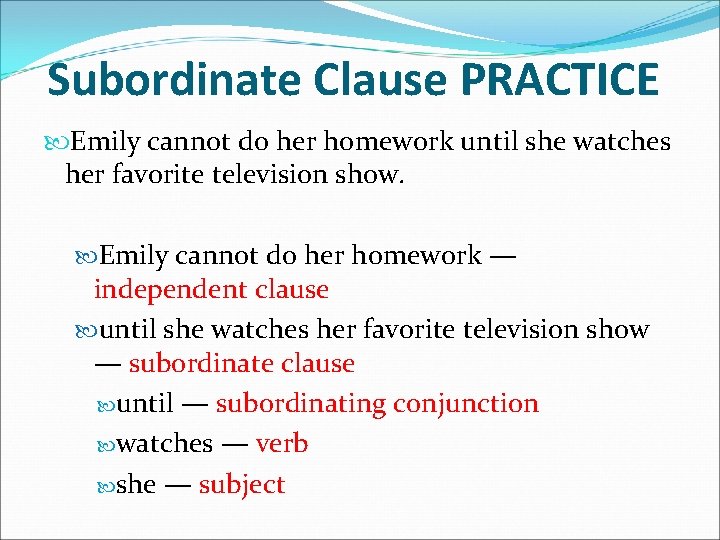 Subordinate Clause PRACTICE

Emily cannot do her homework until she watches her favorite television show.

Emily cannot do her homework — independent clause

until she watches her favorite television show — subordinate clause

until — subordinating conjunction

watches — verb

she — subject